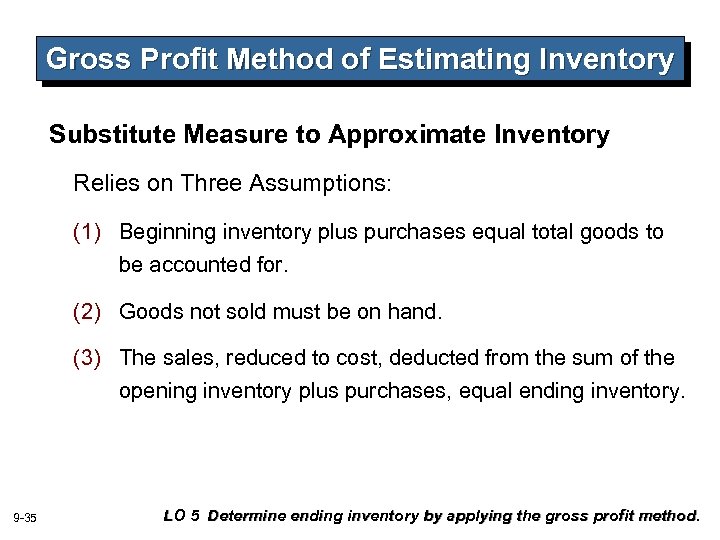 Gross Profit Method of Estimating Inventory

Substitute Measure to Approximate Inventory

Relies on Three Assumptions:

(1) Beginning inventory plus purchases equal total goods to be accounted for.

(2) Goods not sold must be on hand.

(3) The sales, reduced to cost, deducted from the sum of the opening inventory plus purchases, equal ending inventory.

9-35

LO 5 Determine ending inventory by applying the gross profit method.